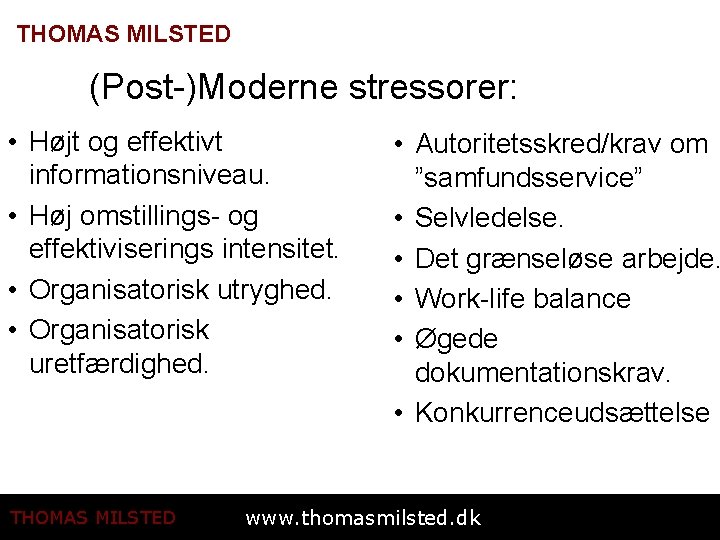 THOMAS MILSTED

(Post-)Moderne stressorer:

• Højt og effektivt informationsniveau.
• Høj omstillings- og effektiviserings intensitet.
• Organisatorisk utryghed.
• Organisatorisk uretfærdighed.

• Autoritetsskred/krav om ”samfundsservice”
• Selvledelse.
• Det grænseløse arbejde.
• Work-life balance
• Øgede dokumentationskrav.
• Konkurrenceudsættelse

THOMAS MILSTED www.thomasmilsted.dk